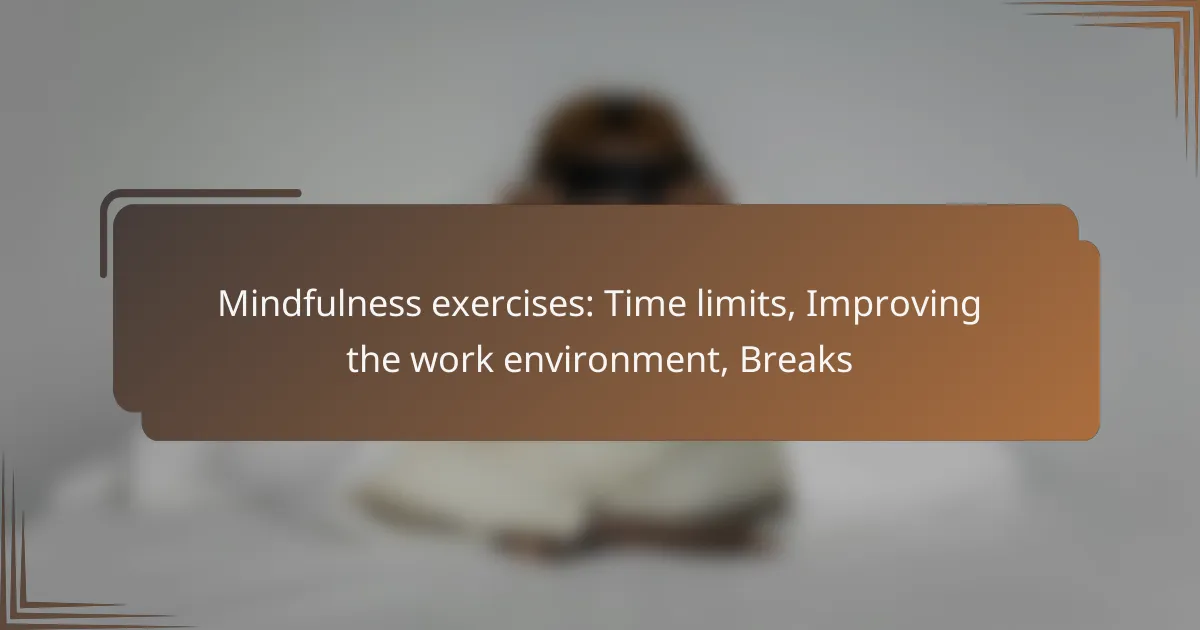 Mindfulness exercises: Time limits, Improving the work environment, Breaks